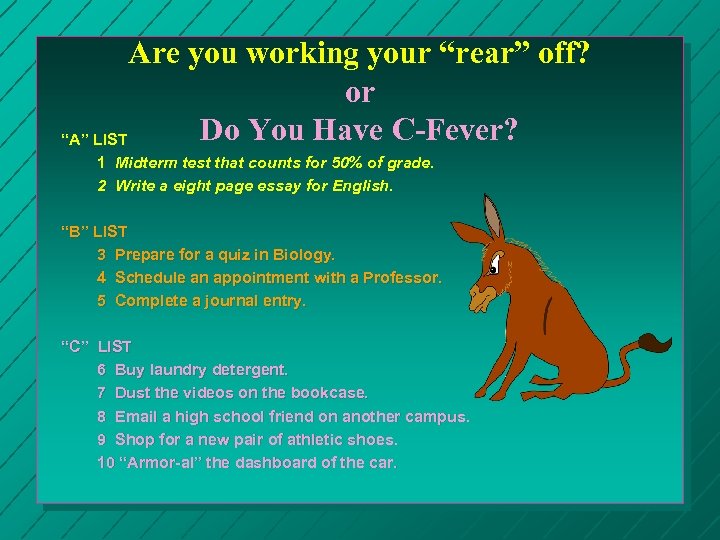 Are you working your “rear” off?
or
Do You Have C-Fever?

“A” LIST
1 Midterm test that counts for 50% of grade.
2 Write a eight page essay for English.

“B” LIST
3 Prepare for a quiz in Biology.
4 Schedule an appointment with a Professor.
5 Complete a journal entry.

“C” LIST
6 Buy laundry detergent.
7 Dust the videos on the bookcase.
8 Email a high school friend on another campus.
9 Shop for a new pair of athletic shoes.
10 “Armor-al” the dashboard of the car.